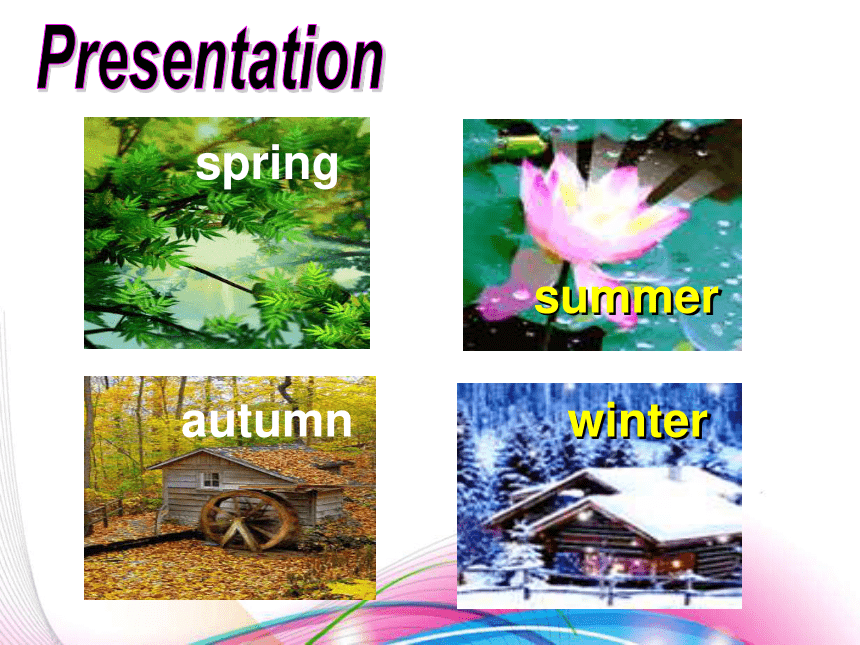 Presentation

spring

summer

autumn

winter